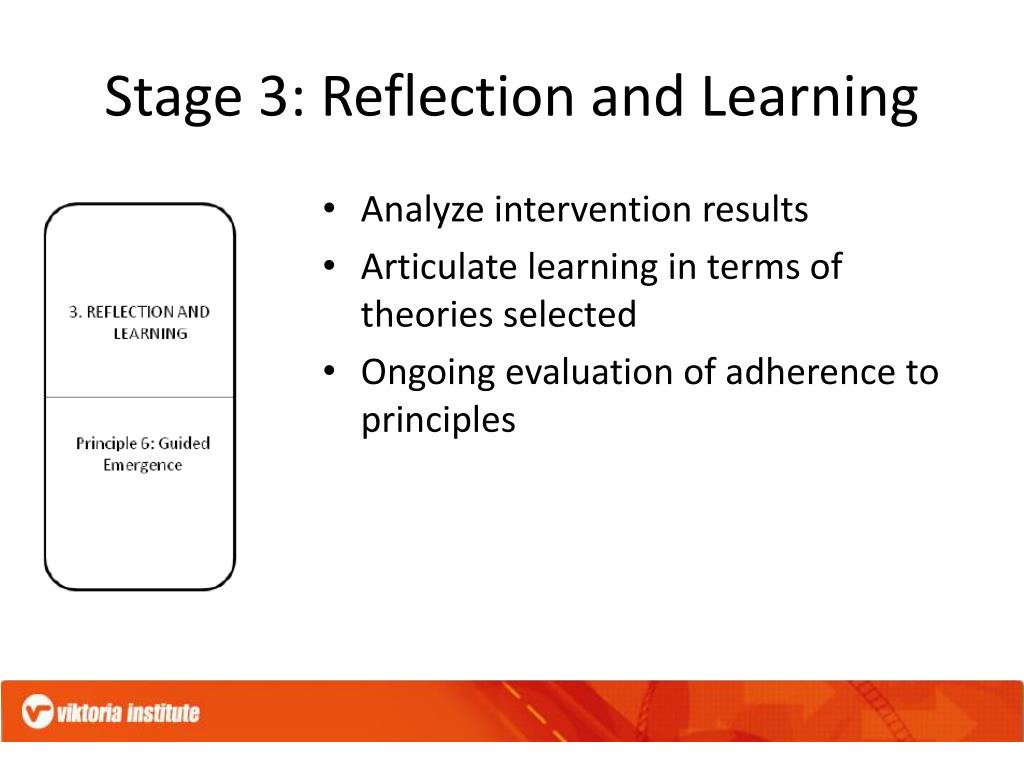 Stage 3: Reflection and Learning

3. REFLECTION AND LEARNING

Principle 6: Guided Emergence

• Analyze intervention results
• Articulate learning in terms of theories selected
• Ongoing evaluation of adherence to principles

viktoria institute